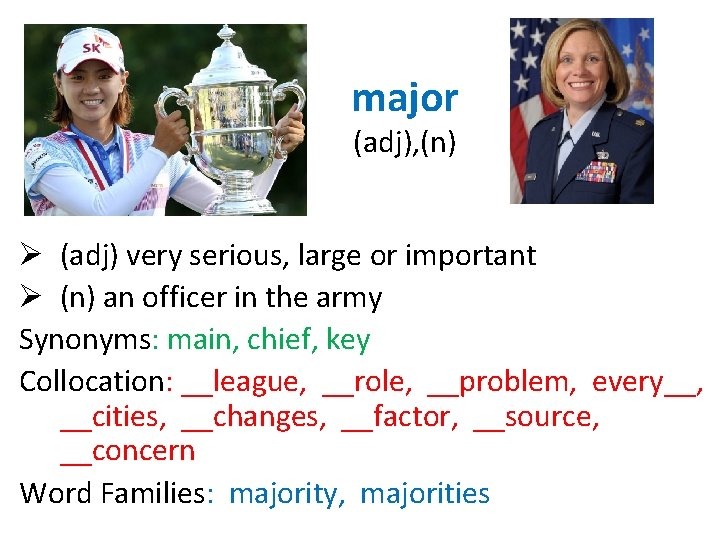 major
(adj),(n)

➢ (adj) very serious, large or important
➢ (n) an officer in the army

Synonyms: main, chief, key

Collocation: ____league, ____role, ____problem, every____, ____cities, ____changes, ____factor, ____source, ____concern

Word Families: majority, majorities